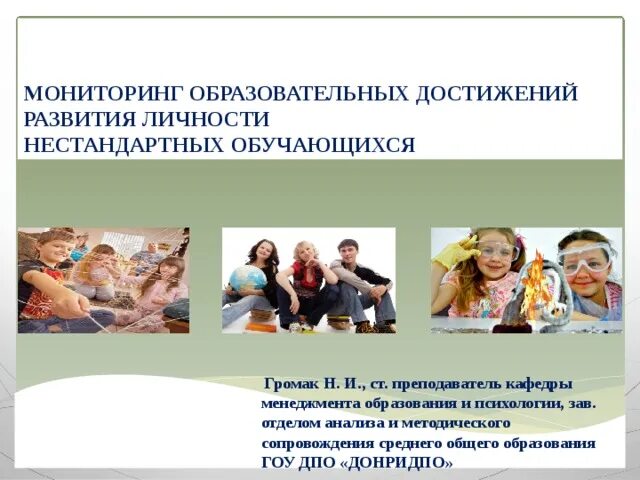 МОНИТОРИНГ ОБРАЗОВАТЕЛЬНЫХ ДОСТИЖЕНИЙ РАЗВИТИЯ ЛИЧНОСТИ НЕСТАНДАРТНЫХ ОБУЧАЮЩИХСЯ

Громак Н. И., ст. преподаватель кафедры менеджмента образования и психологии, зав. отделом анализа и методического сопровождения среднего общего образования ГОУ ДПО «ДОНРИДПО»